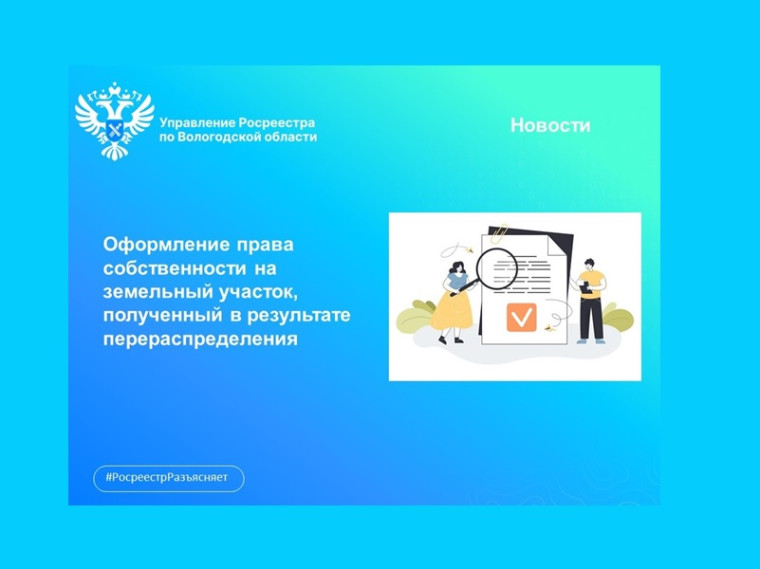 Управление Росреестра по Вологодской области

Новости

Оформление права собственности на земельный участок, полученный в результате перераспределения

#РосреестрРазъясняет